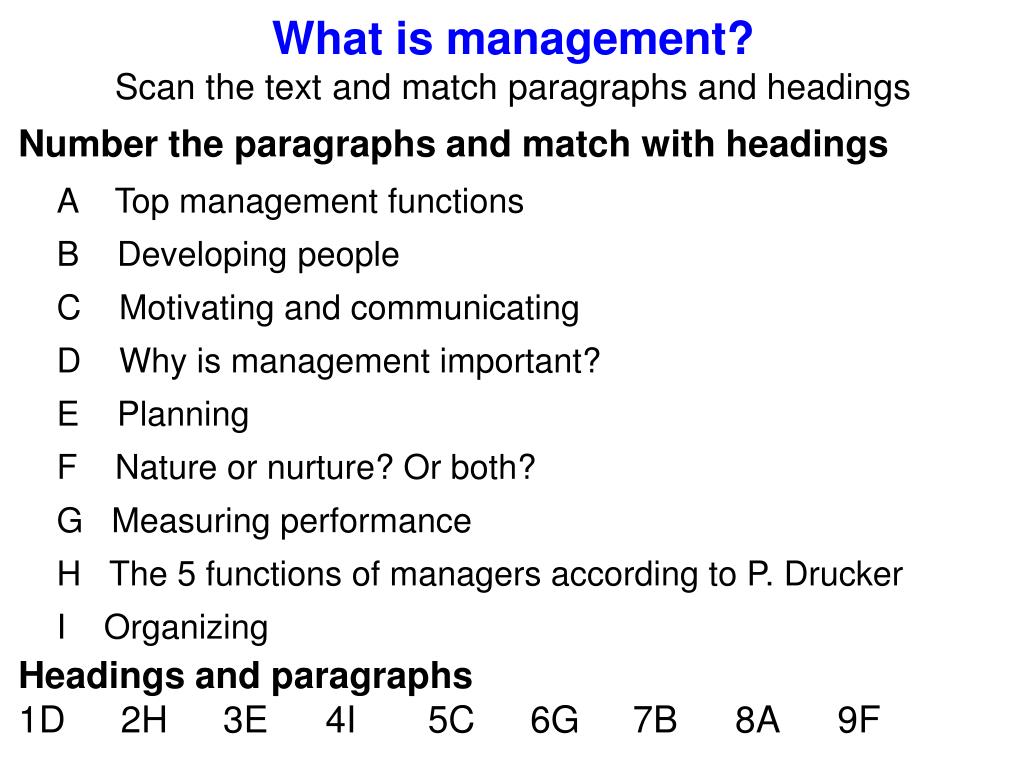 What is management?
Scan the text and match paragraphs and headings

Number the paragraphs and match with headings

A Top management functions
B Developing people
C Motivating and communicating
D Why is management important?
E Planning
F Nature or nurture? Or both?
G Measuring performance
H The 5 functions of managers according to P. Drucker
I Organizing

Headings and paragraphs
1D 2H 3E 4I 5C 6G 7B 8A 9F